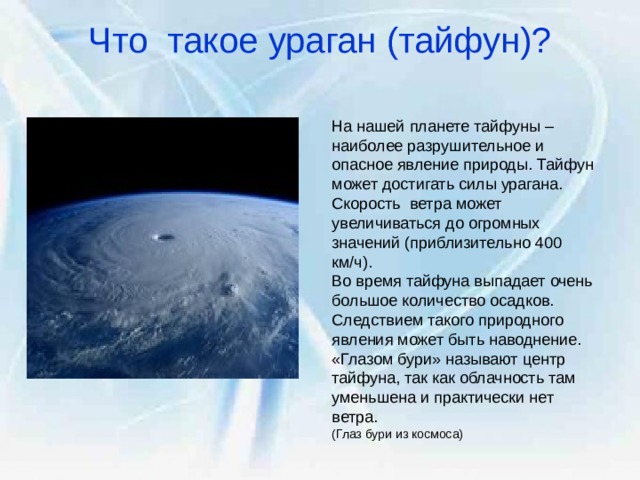 Что такое ураган (тайфун)?

На нашей планете тайфуны – наиболее разрушительное и опасное явление природы. Тайфун может достигать силы урагана. Скорость ветра может увеличиваться до огромных значений (приблизительно 400 км/ч).
Во время тайфуна выпадает очень большое количество осадков. Следствием такого природного явления может быть наводнение. «Глазом бури» называют центр тайфуна, так как облачность там уменьшена и практически нет ветра.
(Глаз бури из космоса)